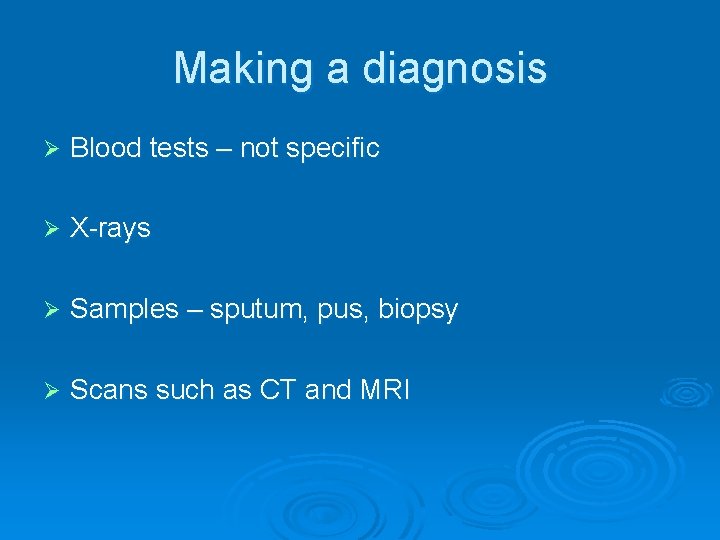 Making a diagnosis

➢ Blood tests – not specific

➢ X-rays

➢ Samples – sputum, pus, biopsy

➢ Scans such as CT and MRI